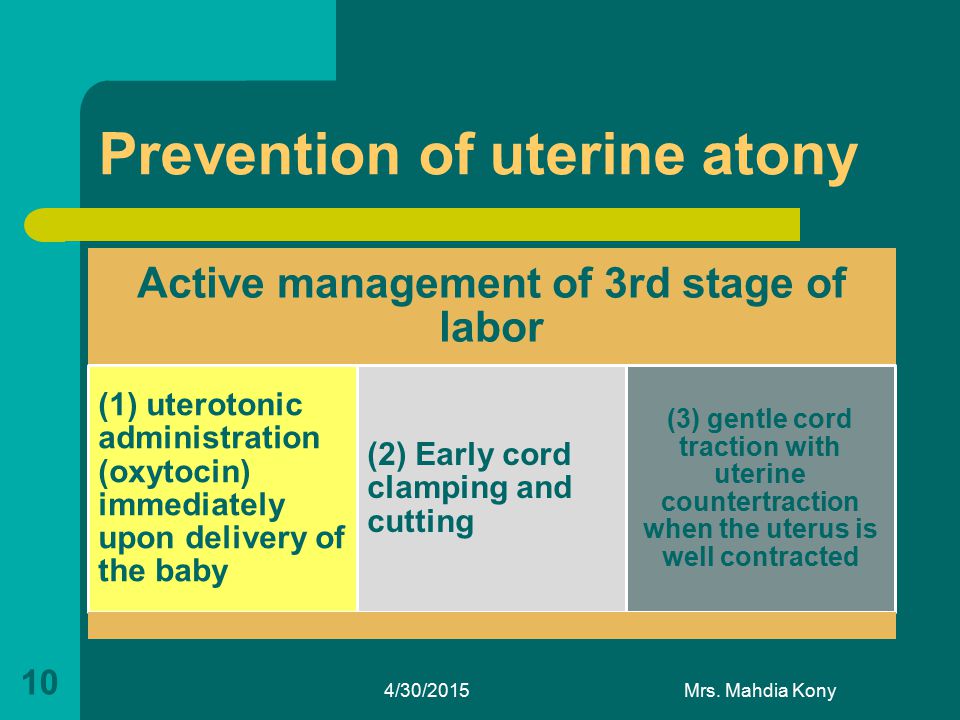 Prevention of uterine atony

Active management of 3rd stage of labor

(1) uterotonic administration (oxytocin) immediately upon delivery of the baby

(2) Early cord clamping and cutting

(3) gentle cord traction with uterine countertraction when the uterus is well contracted

10

4/30/2015

Mrs. Mahdia Kony